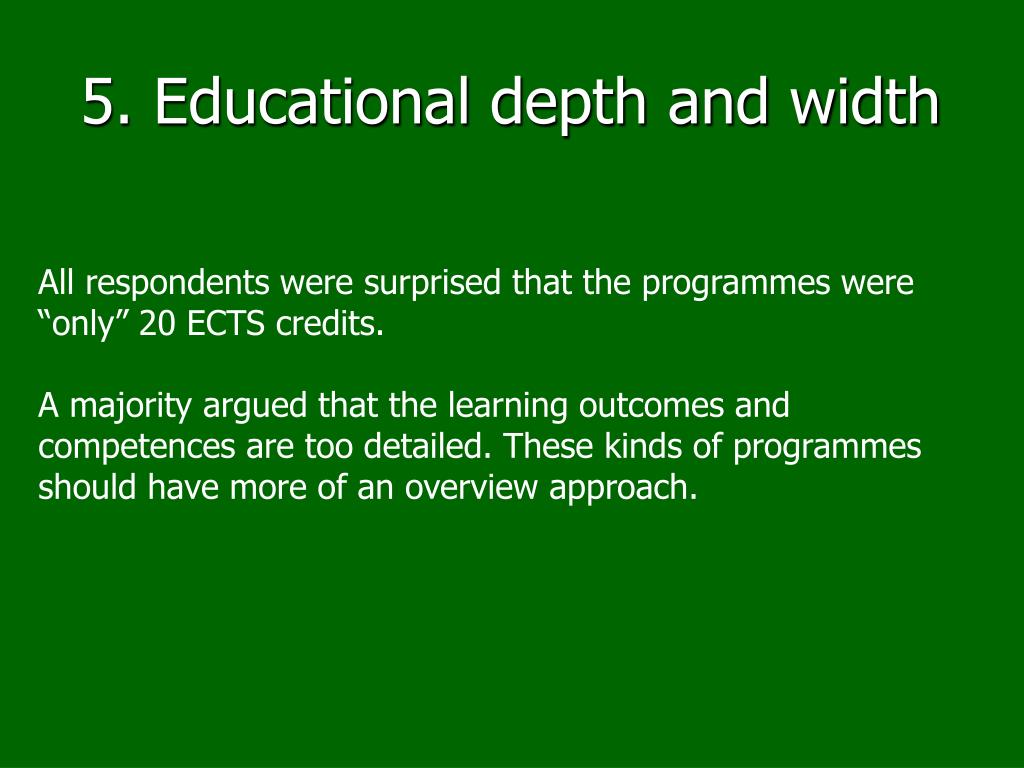 5. Educational depth and width

All respondents were surprised that the programmes were “only” 20 ECTS credits.

A majority argued that the learning outcomes and competences are too detailed. These kinds of programmes should have more of an overview approach.